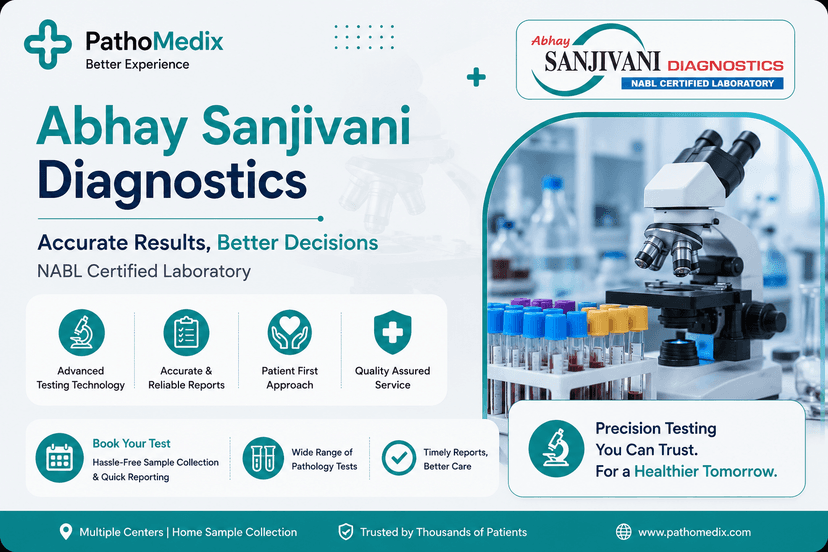 PathoMedix
Better Experience

Abhay SANJIVANI DIAGNOSTICS
NABL CERTIFIED LABORATORY

Abhay Sanjivani Diagnostics

Accurate Results, Better Decisions
NABL Certified Laboratory

Advanced Testing Technology

Accurate & Reliable Reports

Patient First Approach

Quality Assured Service

Book Your Test
Hassle-Free Sample Collection & Quick Reporting

Wide Range of Pathology Tests

Timely Reports, Better Care

Precision Testing You Can Trust. For a Healthier Tomorrow.

Multiple Centers | Home Sample Collection

Trusted by Thousands of Patients

www.pathomedix.com